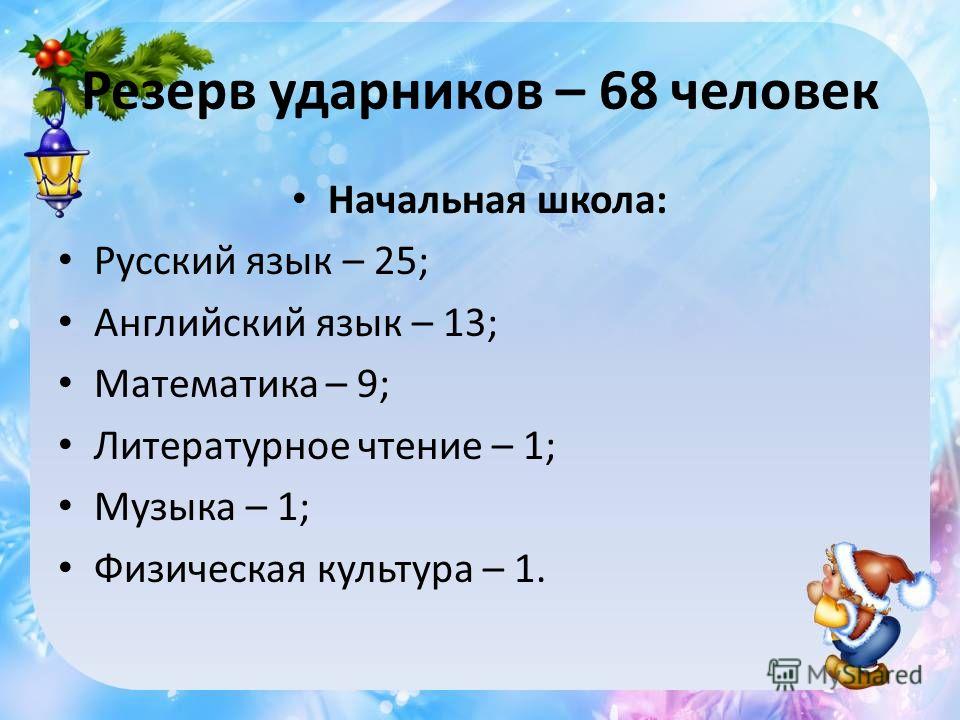 Резерв ударников – 68 человек

• Начальная школа:
• Русский язык – 25;
• Английский язык – 13;
• Математика – 9;
• Литературное чтение – 1;
• Музыка – 1;
• Физическая культура – 1.

MyShared